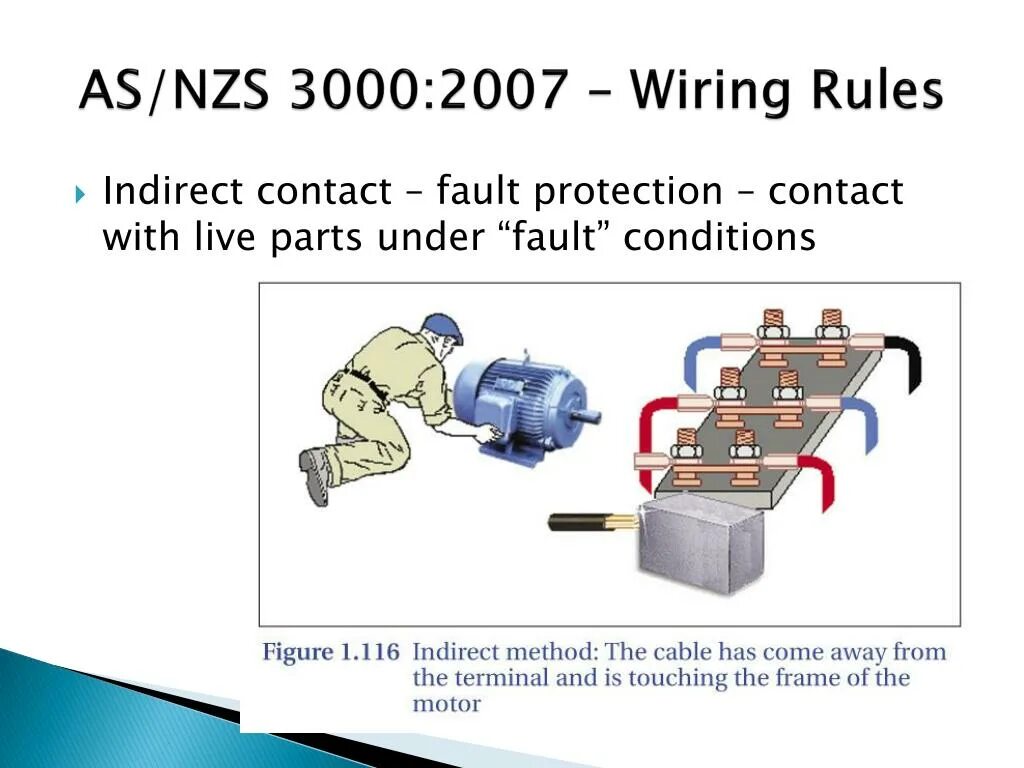 AS/NZS 3000:2007 – Wiring Rules

Indirect contact – fault protection – contact with live parts under “fault” conditions

Figure 1.116 Indirect method: The cable has come away from the terminal and is touching the frame of the motor